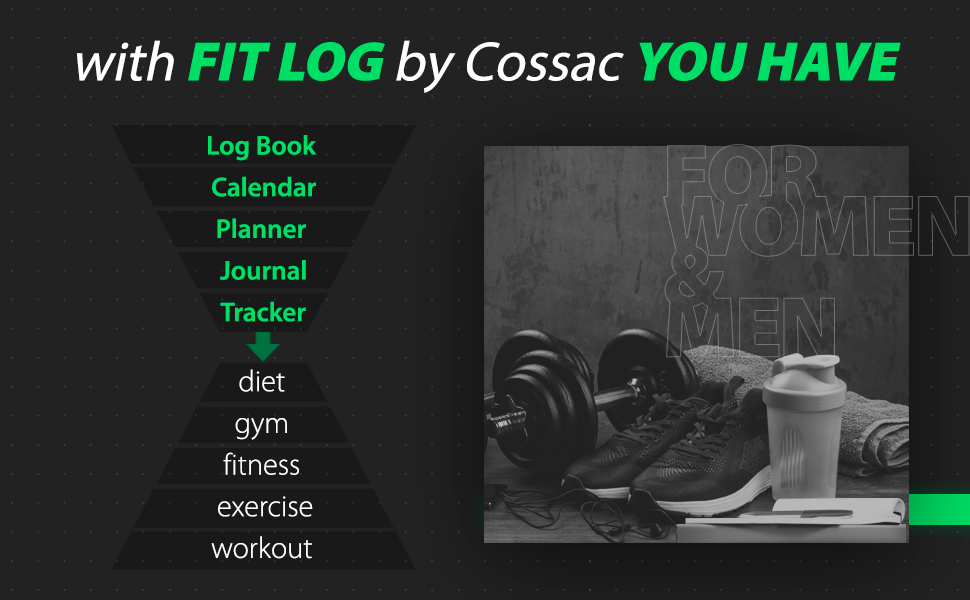 with FIT LOG by Cossac YOU HAVE

Log Book
Calendar
Planner
Journal
Tracker

diet
gym
fitness
exercise
workout

FOR WOMEN & MEN